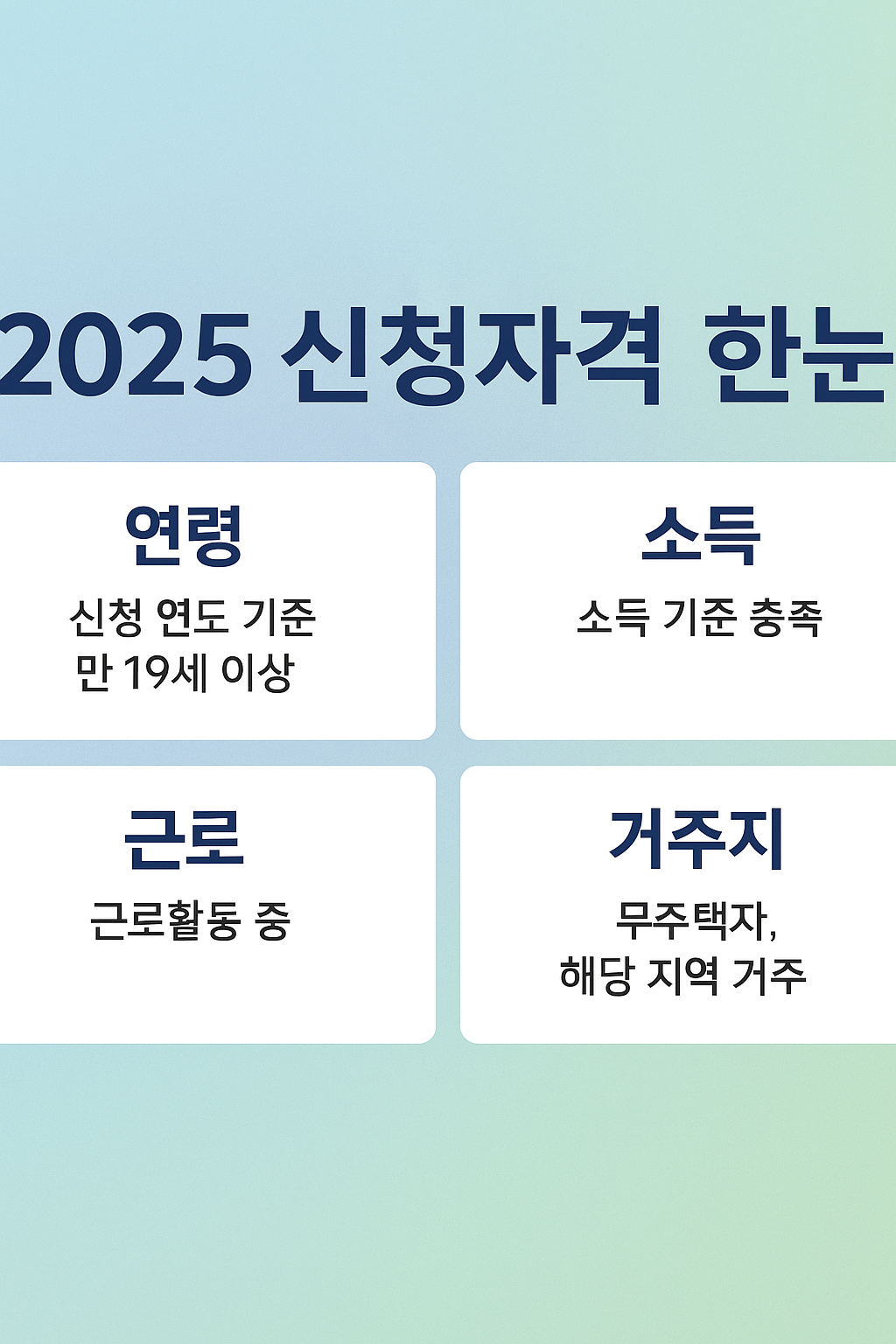 2025 신청자격 한눈

연령

신청 연도 기준 만 19세 이상

소득

소득 기준 충족

근로

근로활동 중

거주지

무주택자, 해당 지역 거주